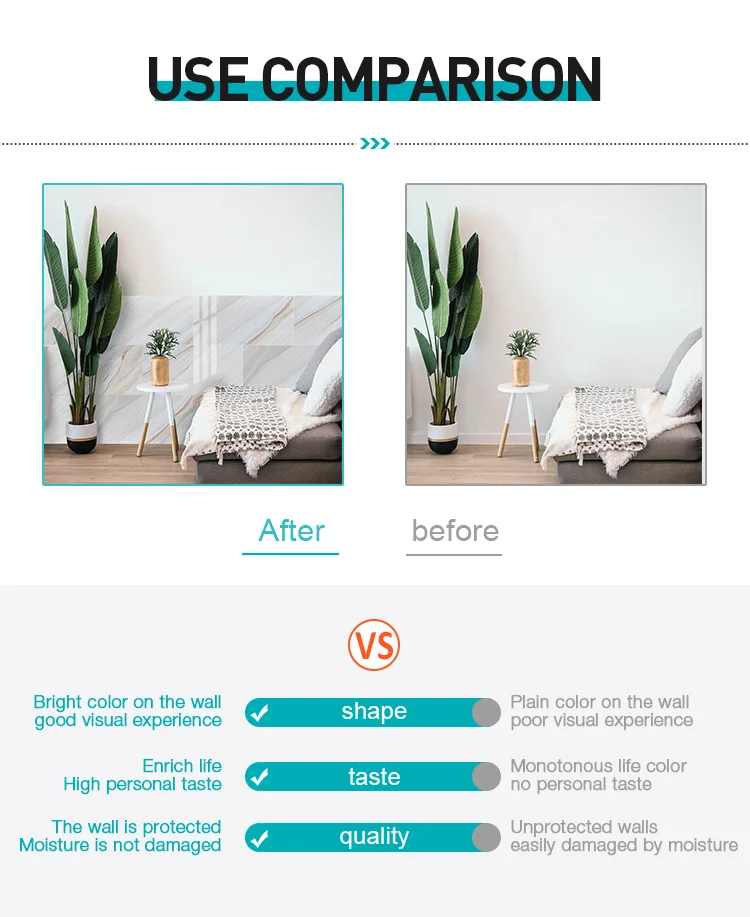 USE COMPARISON

After

before

VS

Bright color on the wall
good visual experience

shape

Plain color on the wall
poor visual experience

Enrich life
High personal taste

taste

Monotonous life color
no personal taste

The wall is protected
Moisture is not damaged

quality

Unprotected walls
easily damaged by moisture